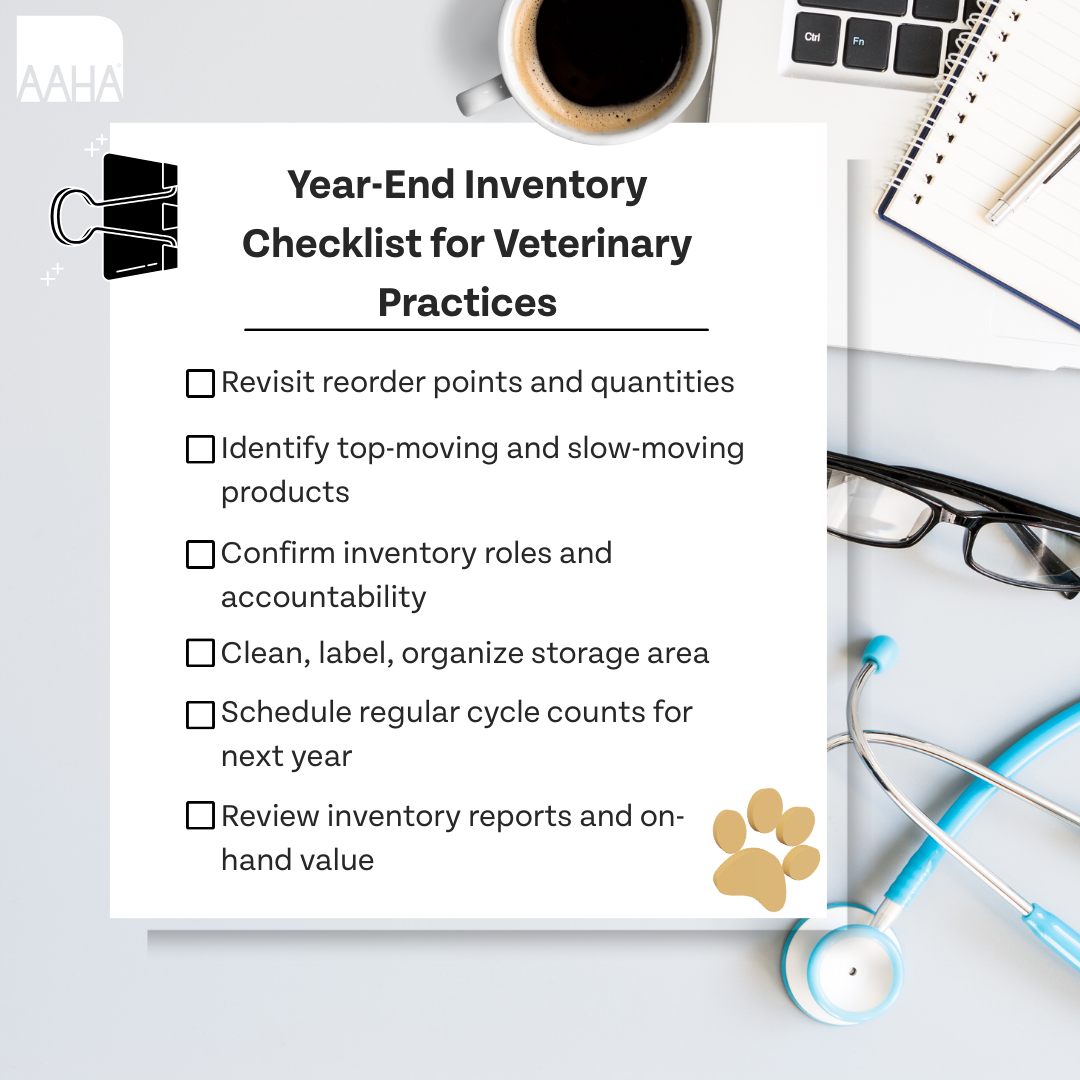 AAHA

Year-End Inventory Checklist for Veterinary Practices

☐ Revisit reorder points and quantities

☐ Identify top-moving and slow-moving products

☐ Confirm inventory roles and accountability

☐ Clean, label, organize storage area

☐ Schedule regular cycle counts for next year

☐ Review inventory reports and on-hand value